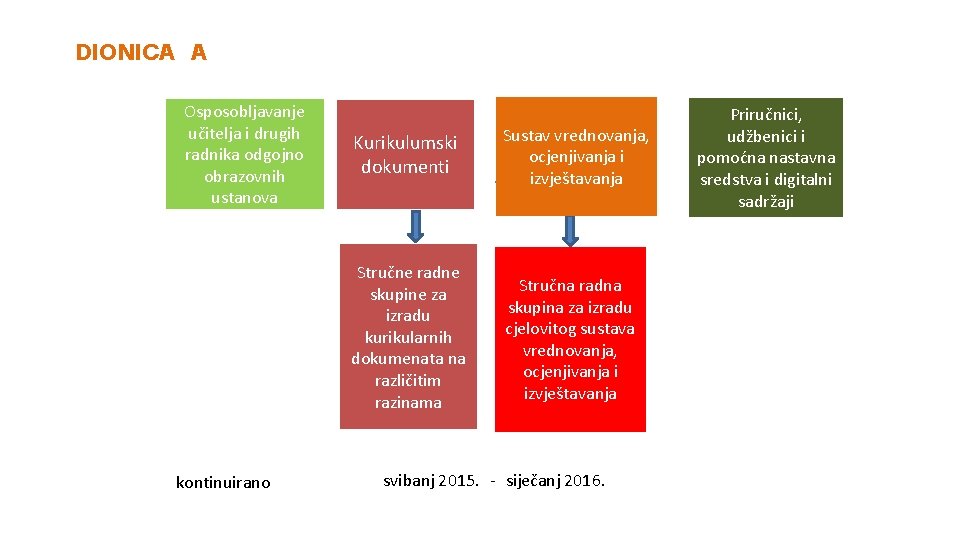 DIONICA A

Osposobljavanje učitelja i drugih radnika odgojno obrazovnih ustanova

Kurikulumski dokumenti

Sustav vrednovanja, ocjenjivanja i izvještavanja

Priručnici, udžbenici i pomoćna nastavna sredstva i digitalni sadržaji

Stručne radne skupine za izradu kurikularnih dokumenata na različitim razinama

Stručna radna skupina za izradu cjelovitog sustava vrednovanja, ocjenjivanja i izvještavanja

kontinuirano

svibanj 2015. - siječanj 2016.